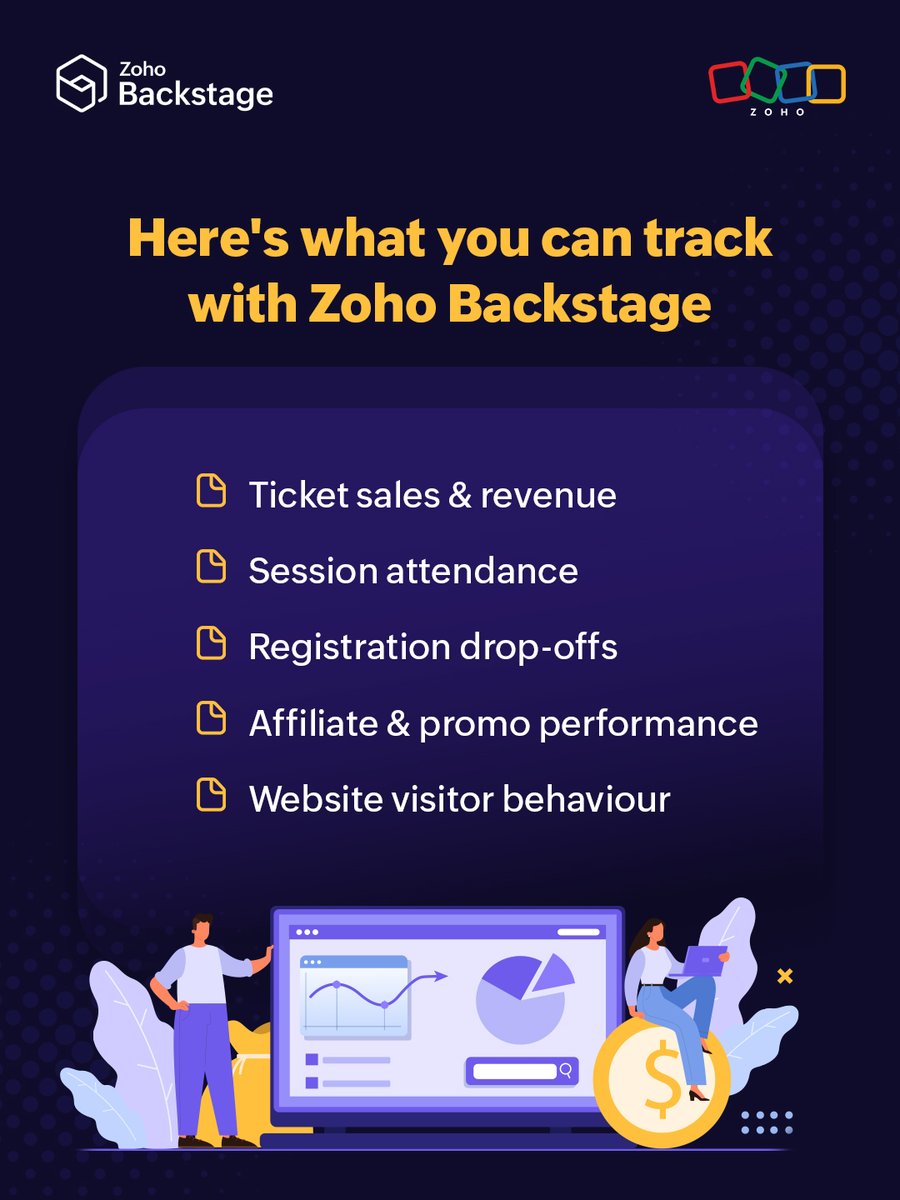 Zoho Backstage

ZOHO

Here's what you can track with Zoho Backstage

Ticket sales & revenue

Session attendance

Registration drop-offs

Affiliate & promo performance

Website visitor behaviour

$